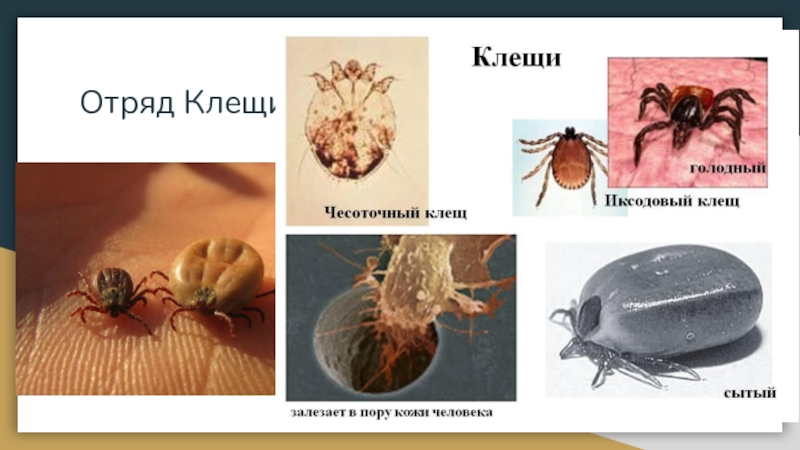 Отряд Клещи

Клещи

Чесоточный клещ

голодный

Иксодовый клещ

залезает в пору кожи человека

сытый